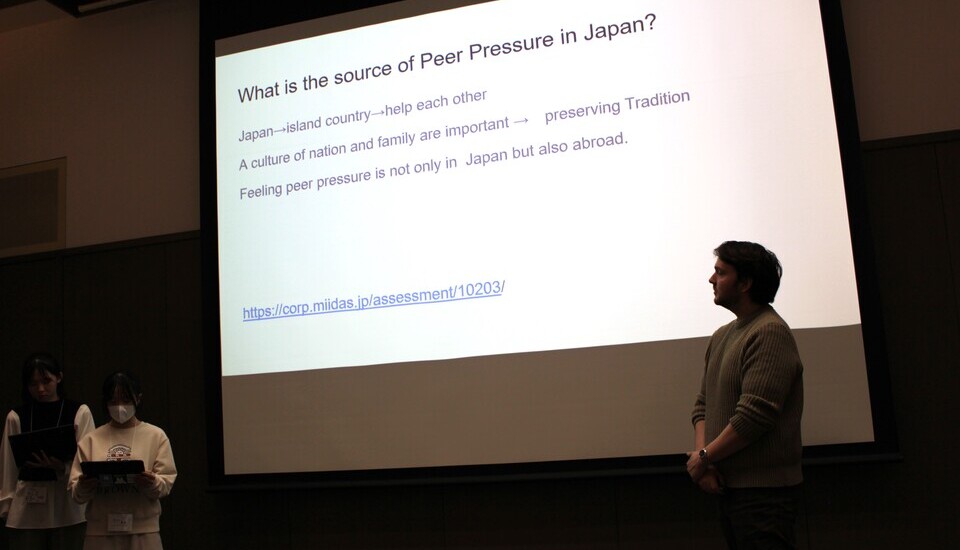 What is the source of Peer Pressure in Japan?

Japan→island country→help each other

A culture of nation and family are important → preserving Tradition

Feeling peer pressure is not only in Japan but also abroad.

https://corp.miidas.jp/assessment/10203/